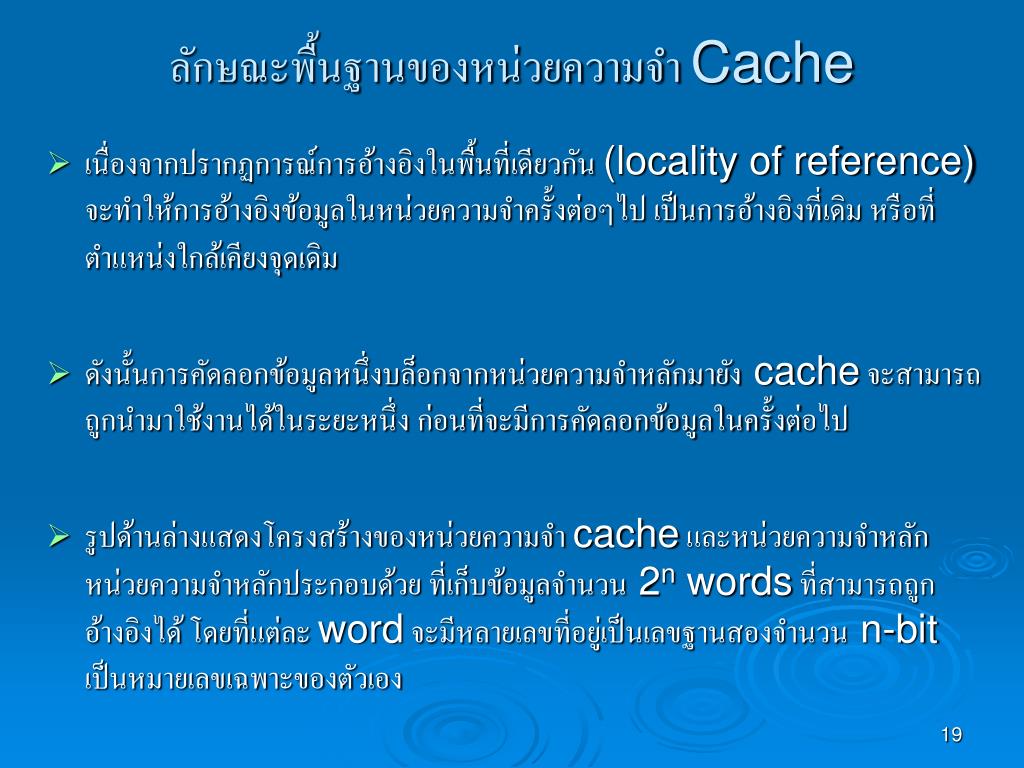 ลักษณะพื้นฐานของหน่วยความจำ Cache

➢ เนื่องจากปรากฏการณ์การอ้างอิงในพื้นที่เดียวกัน (locality of reference) จะทำให้การอ้างอิงข้อมูลในหน่วยความจำครั้งต่อๆไป เป็นการอ้างอิงที่เดิม หรือที่ตำแหน่งใกล้เคียงจุดเดิม

➢ ดังนั้นการคัดลอกข้อมูลหนึ่งบล็อกจากหน่วยความจำหลักมายัง cache จะสามารถถูกนำมาใช้งานได้ในระยะหนึ่ง ก่อนที่จะมีการคัดลอกข้อมูลในครั้งต่อไป

➢ รูปด้านล่างแสดงโครงสร้างของหน่วยความจำ cache และหน่วยความจำหลัก หน่วยความจำหลักประกอบด้วย ที่เก็บข้อมูลจำนวน $2^n$ words ที่สามารถถูกอ้างอิงได้ โดยที่แต่ละ word จะมีหลายเลขที่อยู่เป็นเลขฐานสองจำนวน n-bit เป็นหมายเลขเฉพาะของตัวเอง

19